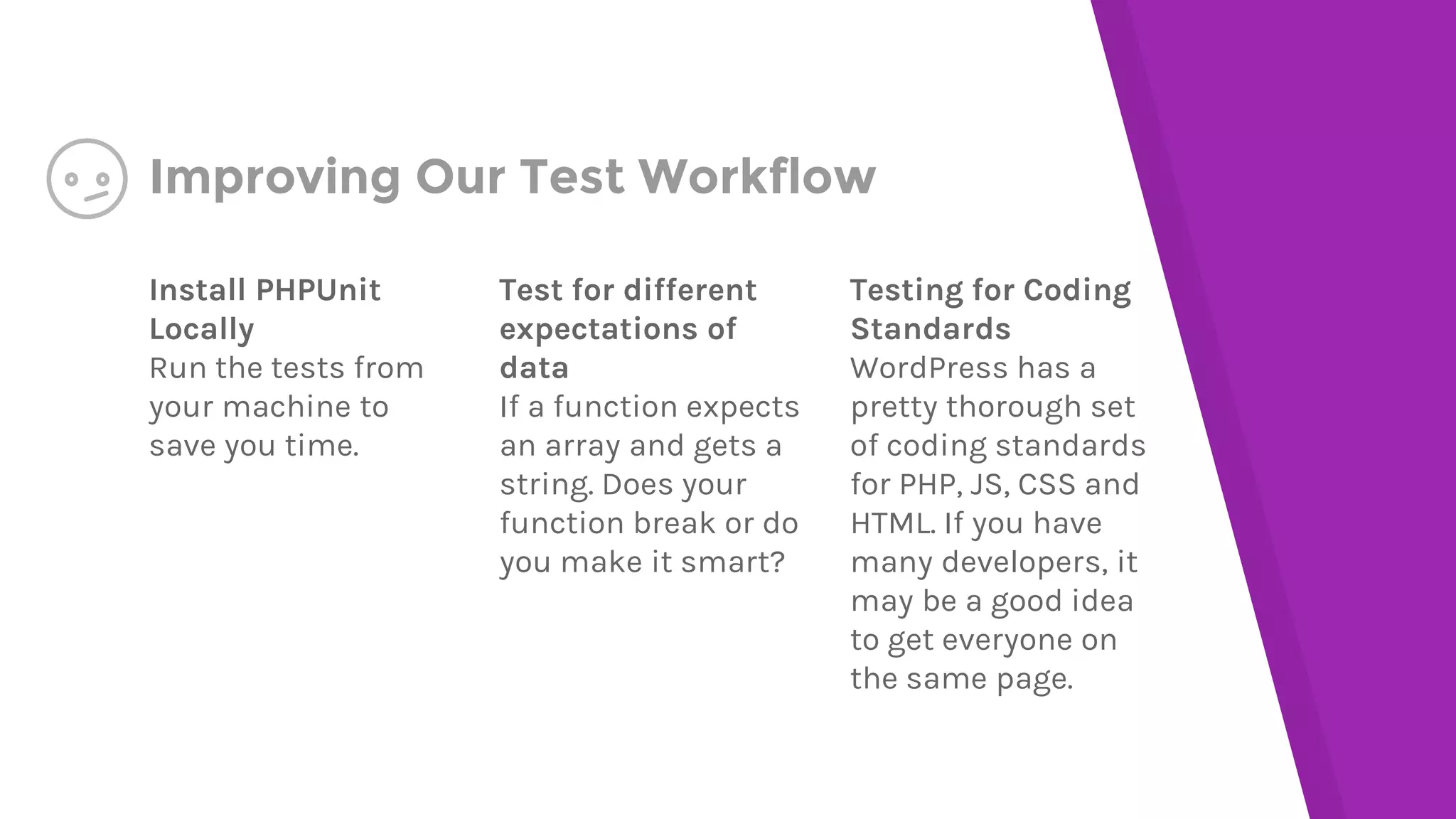 Improving Our Test Workflow

Install PHPUnit Locally
Run the tests from your machine to save you time.

Test for different expectations of data
If a function expects an array and gets a string. Does your function break or do you make it smart?

Testing for Coding Standards
WordPress has a pretty thorough set of coding standards for PHP, JS, CSS and HTML. If you have many developers, it may be a good idea to get everyone on the same page.